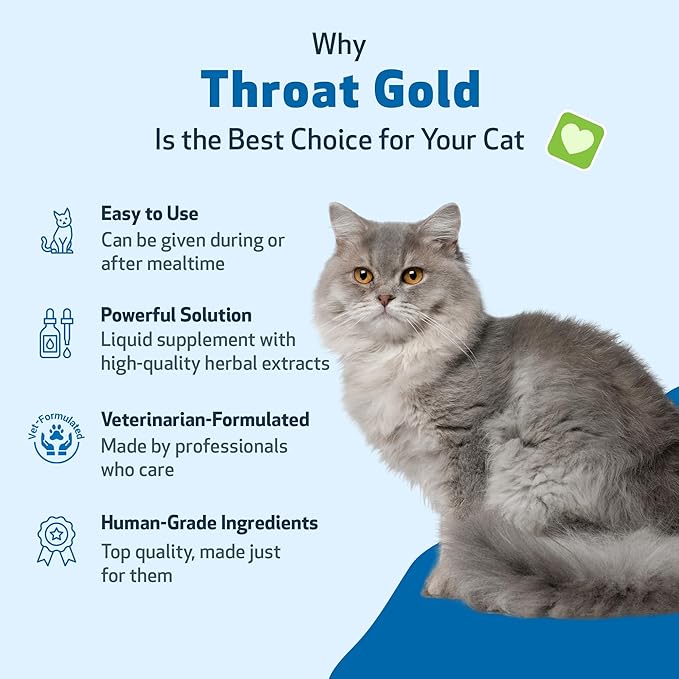 Why
Throat Gold
Is the Best Choice for Your Cat

Easy to Use
Can be given during or after mealtime

Powerful Solution
Liquid supplement with high-quality herbal extracts

Vet-Formulated

Veterinarian-Formulated
Made by professionals who care

Human-Grade Ingredients
Top quality, made just for them